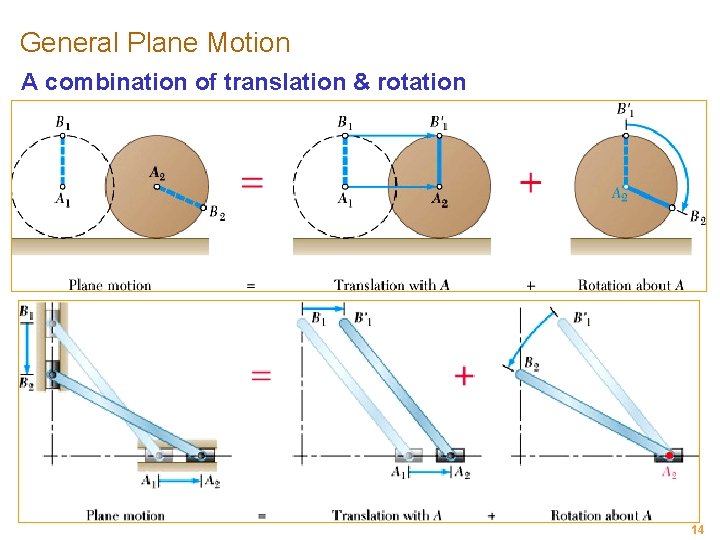 General Plane Motion

A combination of translation & rotation

$B_1$ $A_1$ $A_2$ $B_2$ = $B_1$ $B'_1$ $A_1$ $A_2$ + $B'_1$ $A_2$ $B_2$

Plane motion = Translation with $A$ + Rotation about $A$

$B_1$ $B_2$ $A_1$ $A_2$ = $B_1$ $B'_1$ $A_1$ $A_2$ + $B'_1$ $B_2$ $A_2$

Plane motion = Translation with $A$ + Rotation about $A$

14